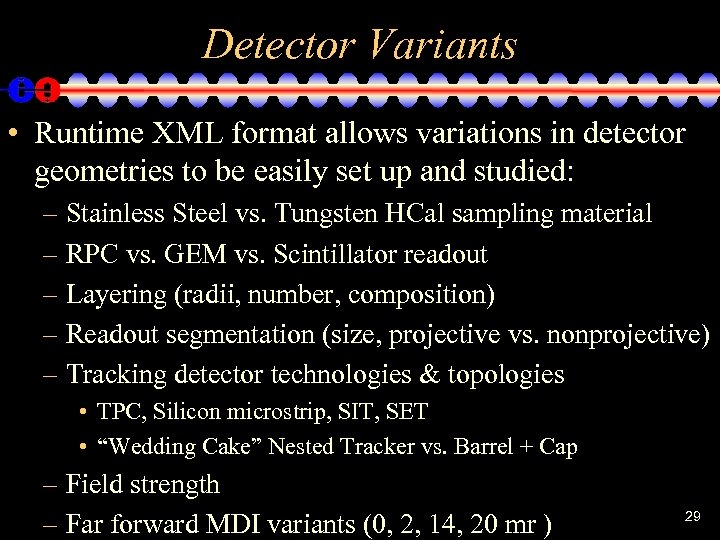 Detector Variants

• Runtime XML format allows variations in detector geometries to be easily set up and studied:
– Stainless Steel vs. Tungsten HCal sampling material
– RPC vs. GEM vs. Scintillator readout
– Layering (radii, number, composition)
– Readout segmentation (size, projective vs. nonprojective)
– Tracking detector technologies & topologies
• TPC, Silicon microstrip, SIT, SET
• “Wedding Cake” Nested Tracker vs. Barrel + Cap
– Field strength
– Far forward MDI variants (0, 2, 14, 20 mr )

29